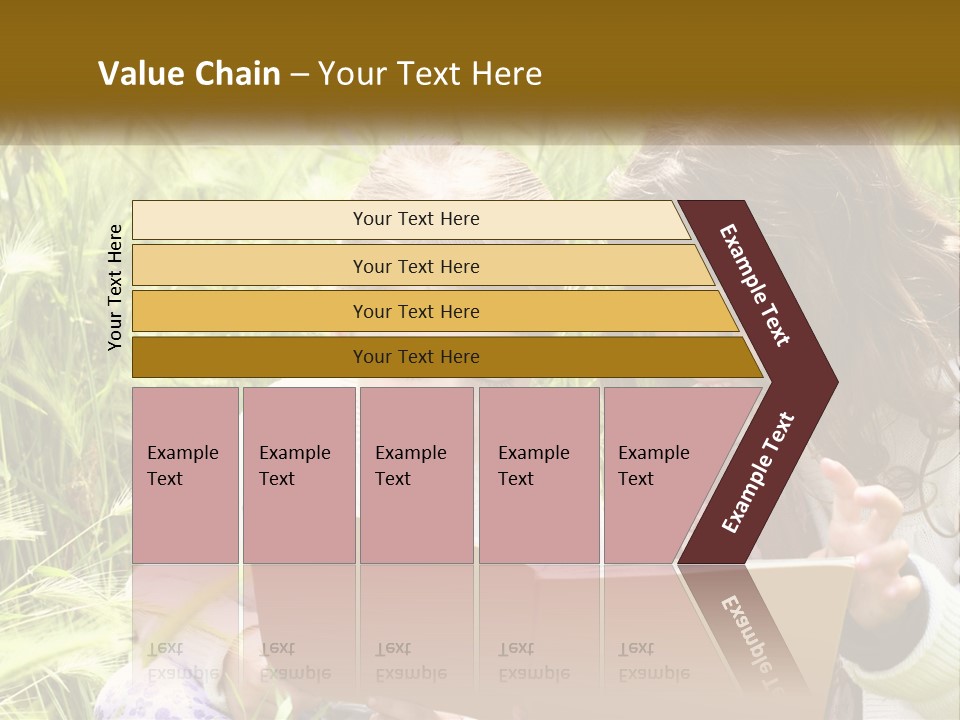 Value Chain – Your Text Here

Your Text Here

Your Text Here

Your Text Here

Your Text Here

Your Text Here

Example Text

Example Text

Example Text

Example Text

Example Text

Example Text

Example Text